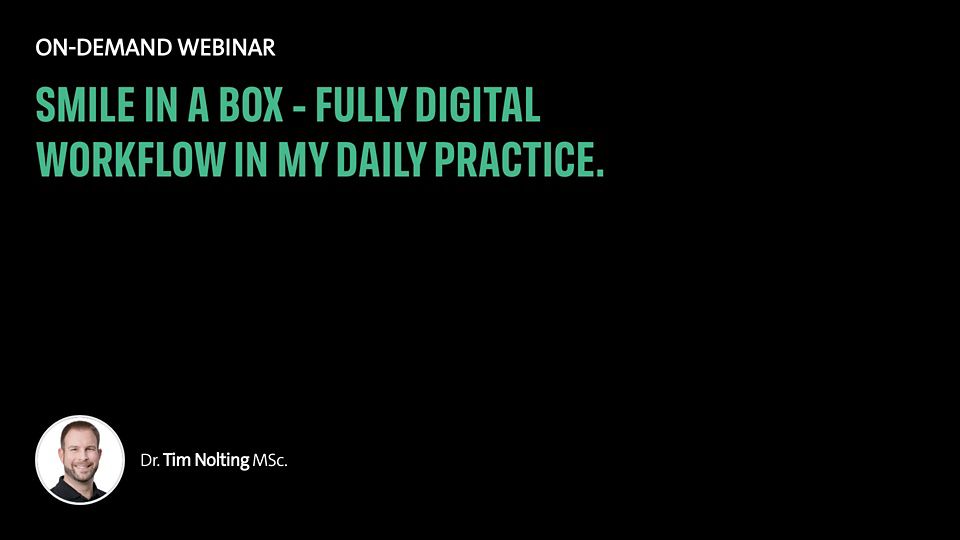 ON-DEMAND WEBINAR

SMILE IN A BOX - FULLY DIGITAL WORKFLOW IN MY DAILY PRACTICE.

Dr. Tim Nolting MSc.